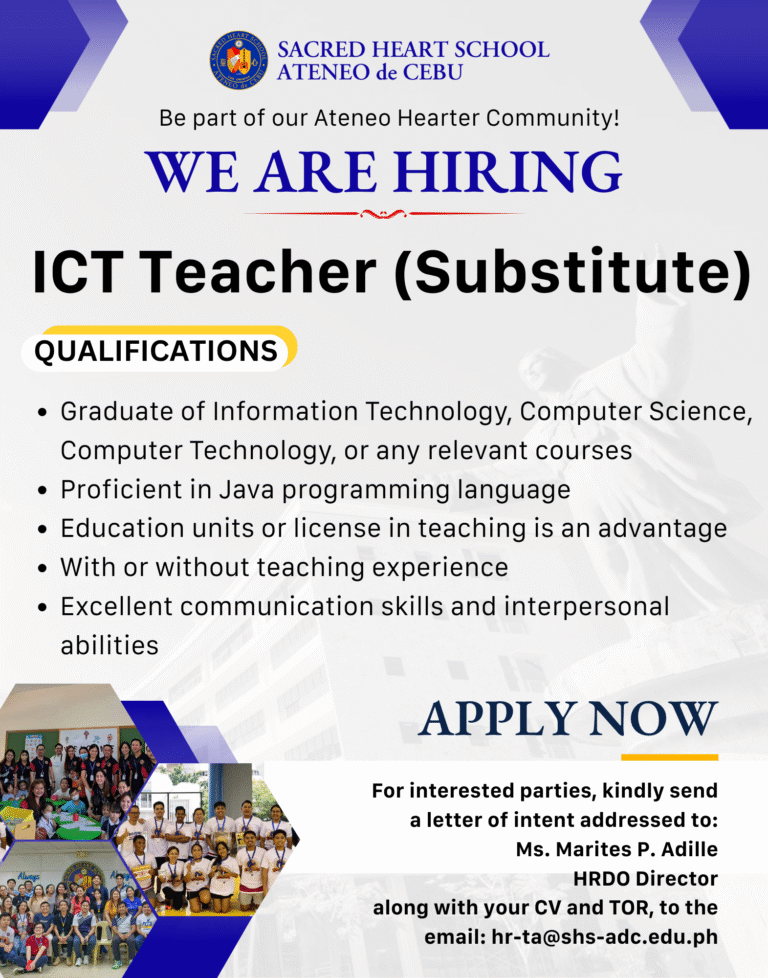 SACRED HEART SCHOOL
ATENEO de CEBU

Be part of our Ateneo Hearter Community!

WE ARE HIRING

ICT Teacher (Substitute)

QUALIFICATIONS

- Graduate of Information Technology, Computer Science, Computer Technology, or any relevant courses
- Proficient in Java programming language
- Education units or license in teaching is an advantage
- With or without teaching experience
- Excellent communication skills and interpersonal abilities

APPLY NOW

For interested parties, kindly send a letter of intent addressed to:
Ms. Marites P. Adille
HRDO Director
along with your CV and TOR, to the email: hr-ta@shs-adc.edu.ph